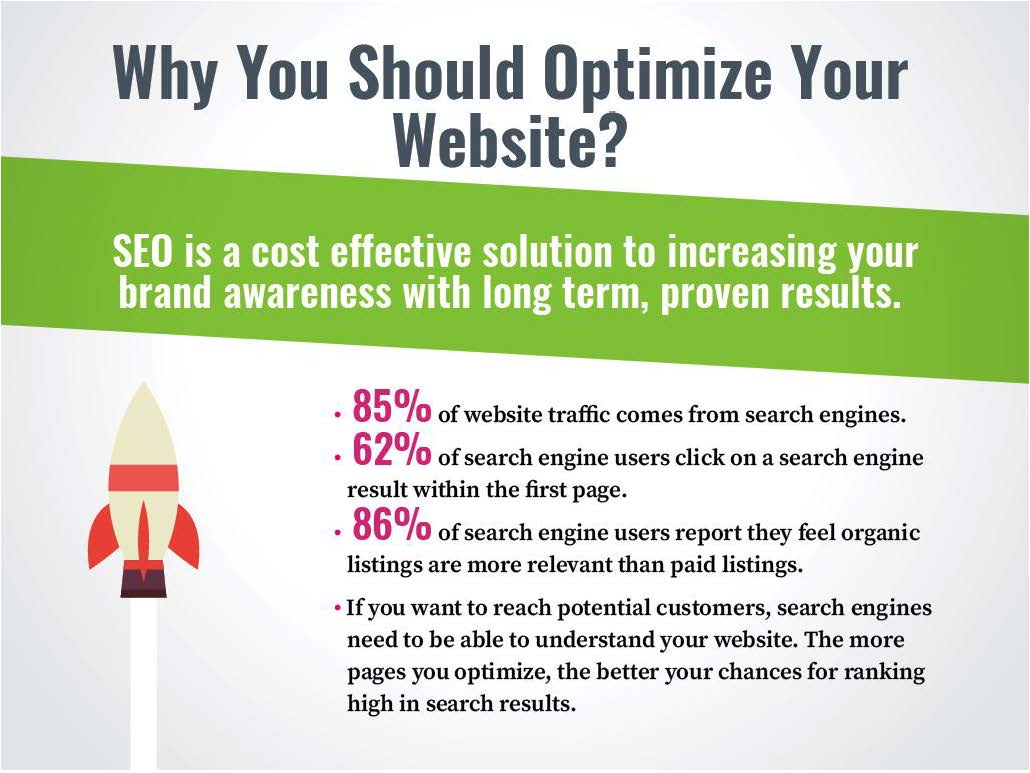 Why You Should Optimize Your Website?

SEO is a cost effective solution to increasing your brand awareness with long term, proven results.

• 85% of website traffic comes from search engines.
• 62% of search engine users click on a search engine result within the first page.
• 86% of search engine users report they feel organic listings are more relevant than paid listings.
• If you want to reach potential customers, search engines need to be able to understand your website. The more pages you optimize, the better your chances for ranking high in search results.